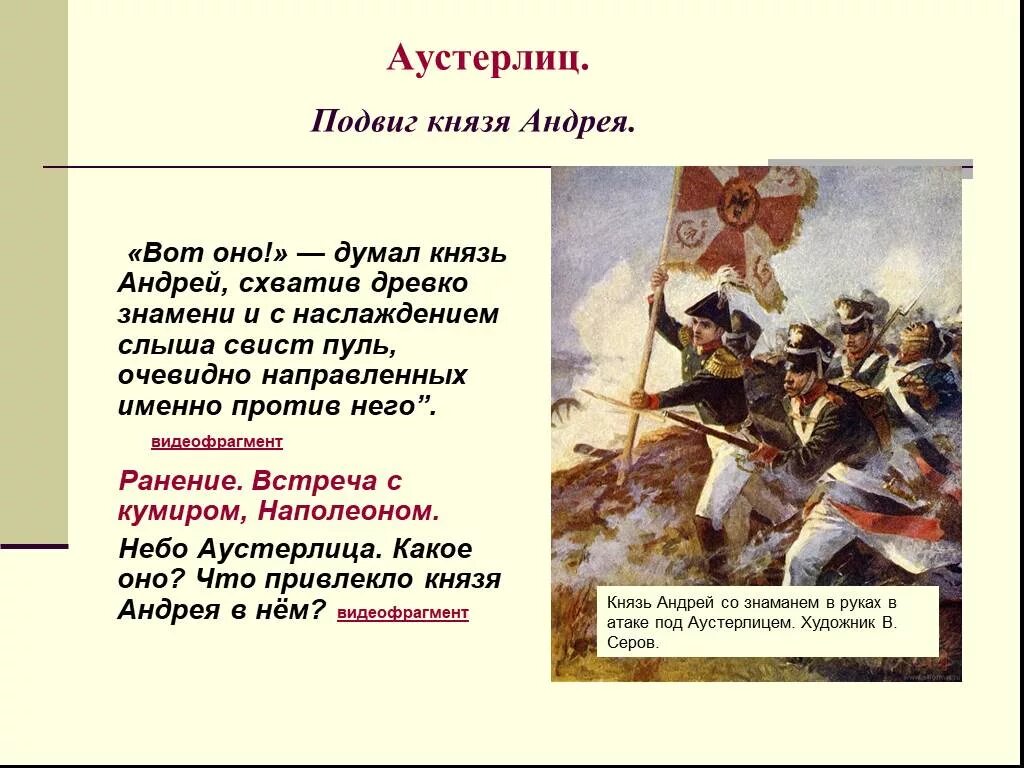 Аустерлиц.

Подвиг князя Андрея.

«Вот оно!» — думал князь Андрей, схватив древко знамени и с наслаждением слыша свист пуль, очевидно направленных именно против него”.

видеофрагмент

Ранение. Встреча с кумиром, Наполеоном.

Небо Аустерлица. Какое оно? Что привлекло князя Андрея в нём? видеофрагмент

Князь Андрей со знаманем в руках в атаке под Аустерлицем. Художник В. Серов.